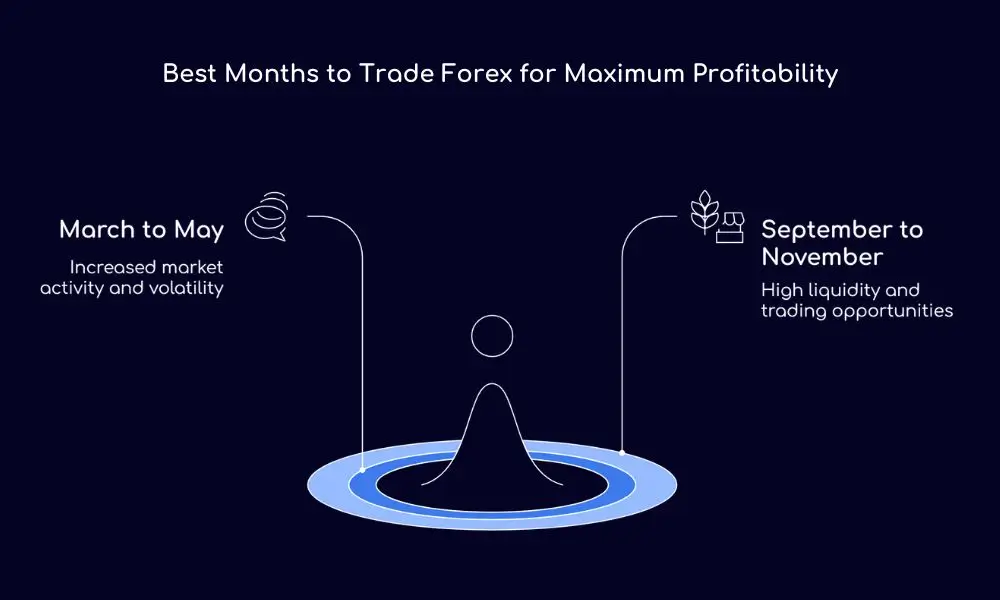 Best Months to Trade Forex for Maximum Profitability

March to May

Increased market activity and volatility

September to November

High liquidity and trading opportunities